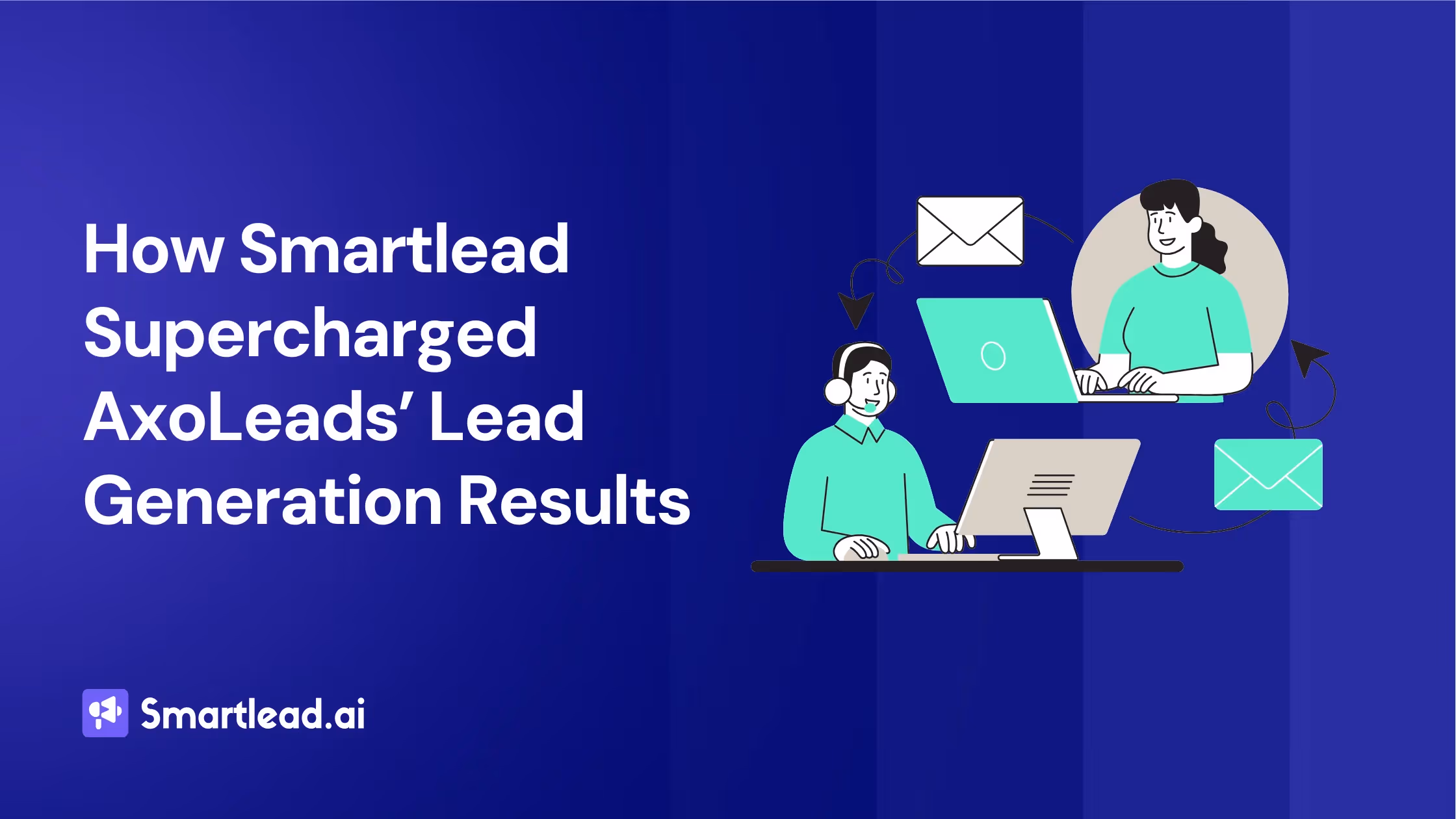 How Smartlead Supercharged AxoLeads' Lead Generation Results

Smartlead.ai